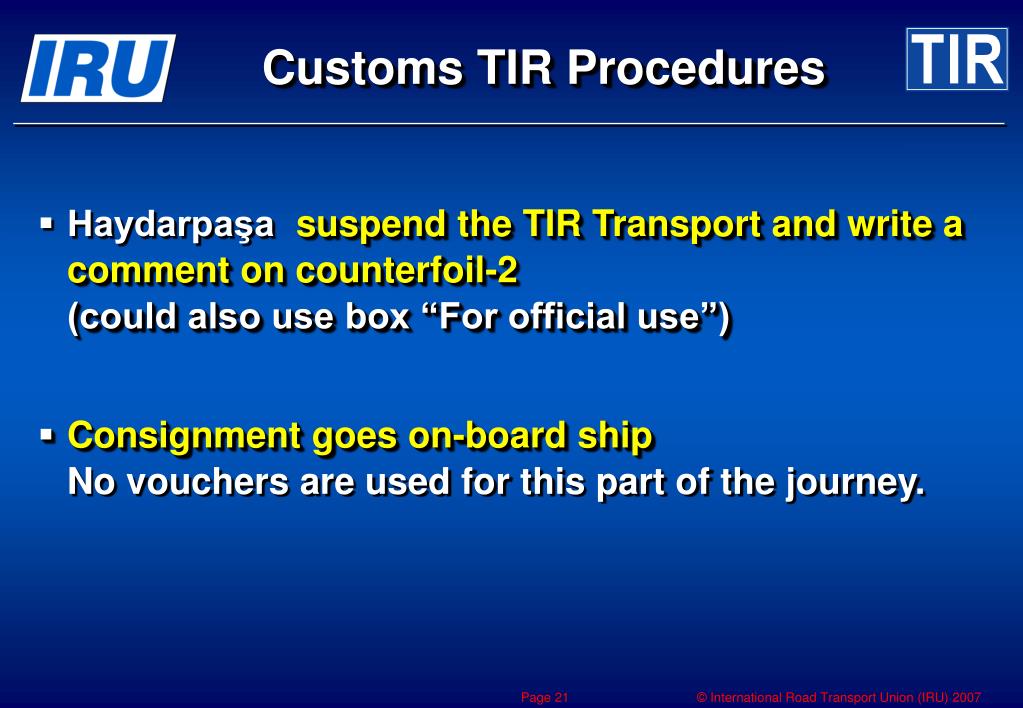 IRU

Customs TIR Procedures

TIR

▪ Haydarpaşa suspend the TIR Transport and write a comment on counterfoil-2
(could also use box “For official use”)

▪ Consignment goes on-board ship
No vouchers are used for this part of the journey.

Page 21

© International Road Transport Union (IRU) 2007